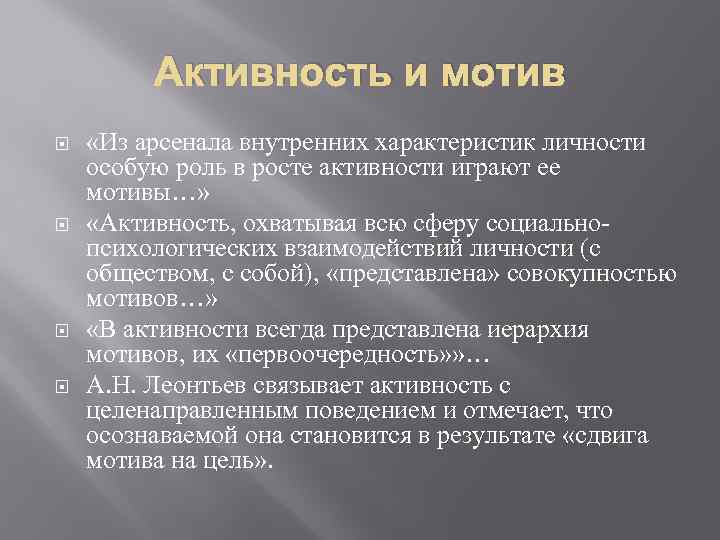 Активность и мотив

«Из арсенала внутренних характеристик личности особую роль в росте активности играют ее мотивы…»

«Активность, охватывая всю сферу социально-психологических взаимодействий личности (с обществом, с собой), «представлена» совокупностью мотивов…»

«В активности всегда представлена иерархия мотивов, их «первоочередность»»…

А.Н. Леонтьев связывает активность с целенаправленным поведением и отмечает, что осознаваемой она становится в результате «сдвига мотива на цель».